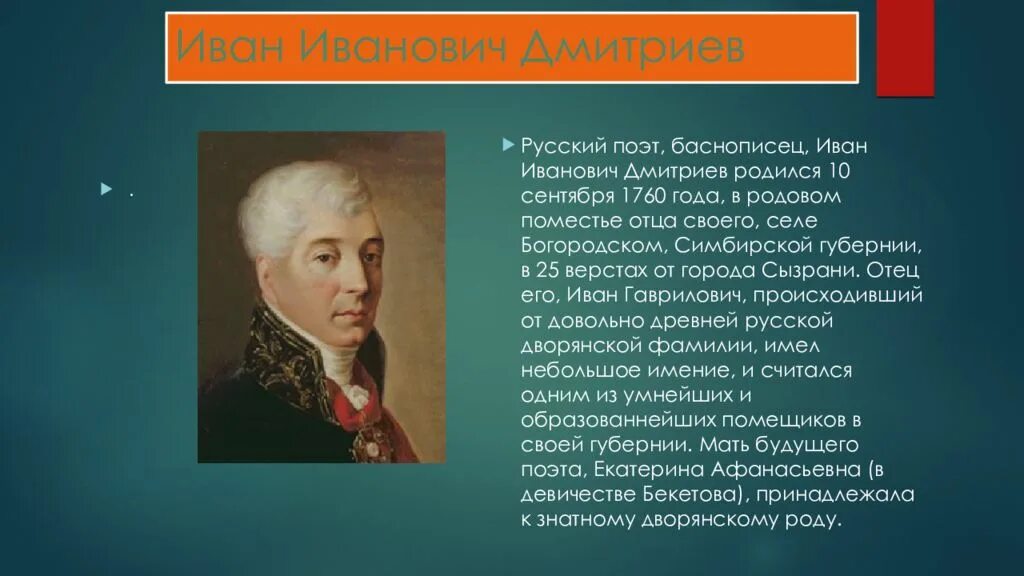 Иван Иванович Дмитриев

.

Русский поэт, баснописец, Иван Иванович Дмитриев родился 10 сентября 1760 года, в родовом поместье отца своего, селе Богородском, Симбирской губернии, в 25 верстах от города Сызрани. Отец его, Иван Гаврилович, происходивший от довольно древней русской дворянской фамилии, имел небольшое имение, и считался одним из умнейших и образованнейших помещиков в своей губернии. Мать будущего поэта, Екатерина Афанасьевна (в девичестве Бекетова), принадлежала к знатному дворянскому роду.